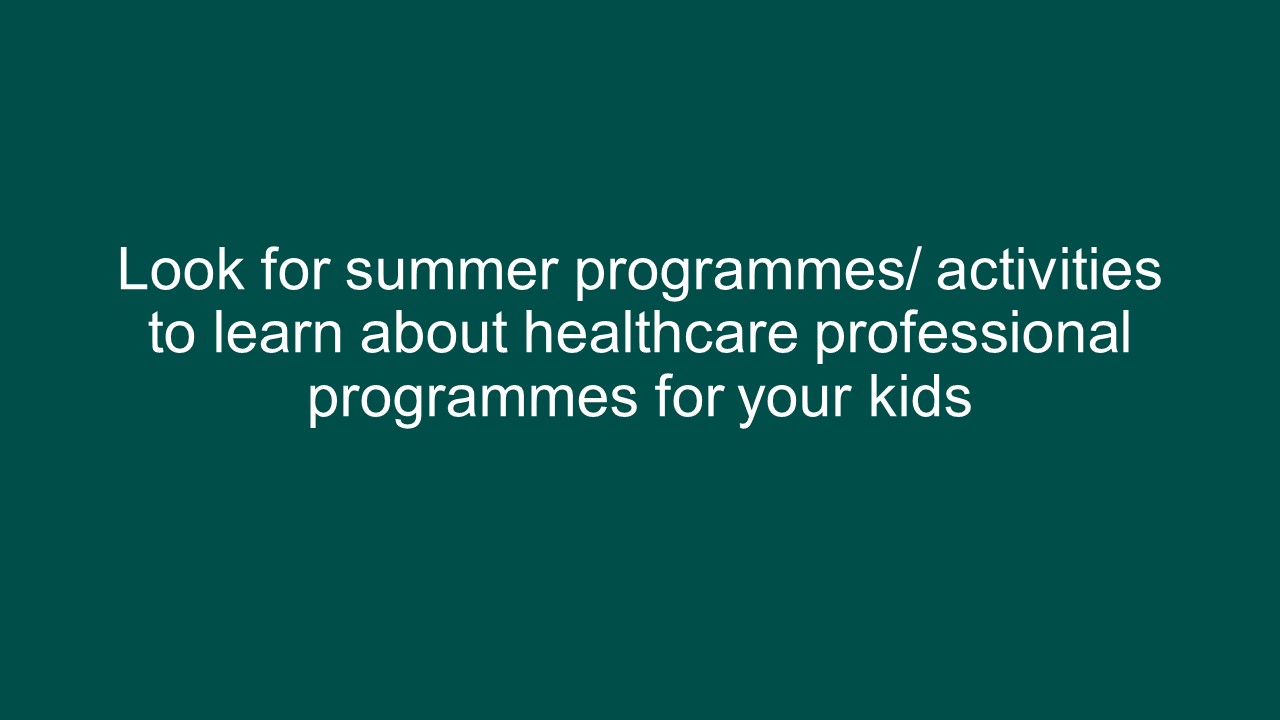 Look for summer programmes/ activities to learn about healthcare professional programmes for your kids